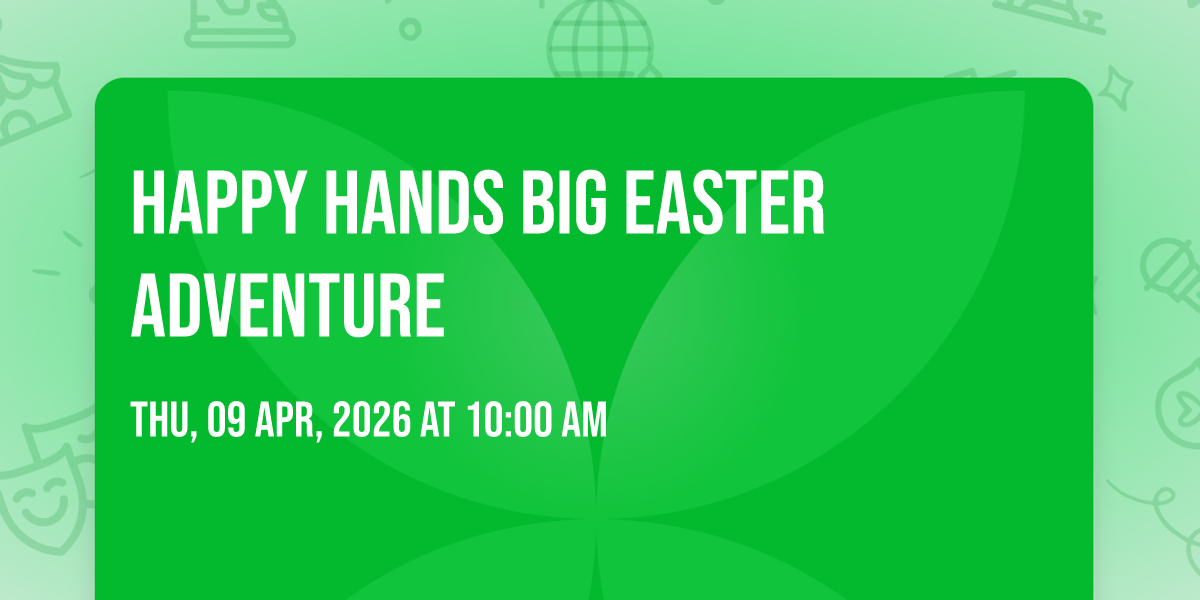 HAPPY HANDS BIG EASTER ADVENTURE

THU, 09 APR, 2026 AT 10:00 AM